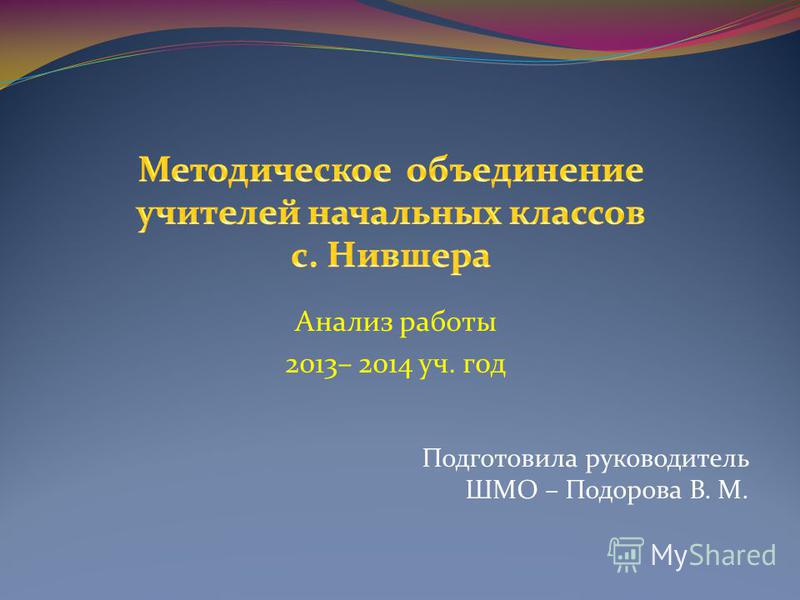 Методическое объединение учителей начальных классов с. Нившера

Анализ работы
2013– 2014 уч. год

Подготовила руководитель ШМО – Подорова В. М.

MyShared